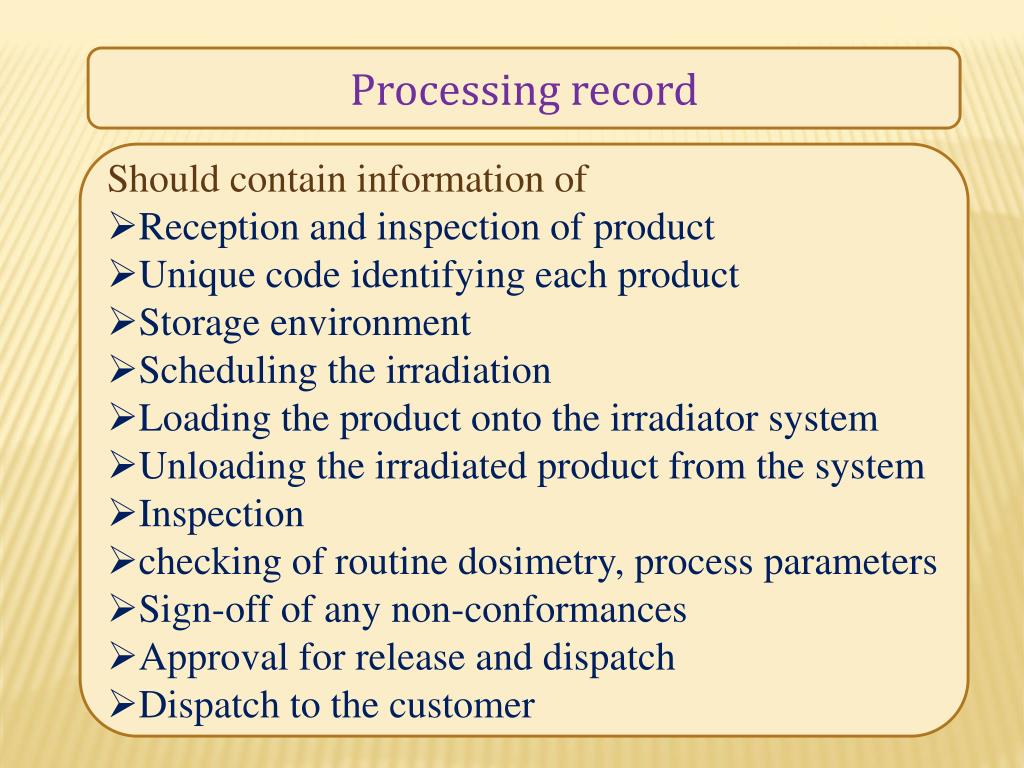 Processing record

Should contain information of
➢Reception and inspection of product
➢Unique code identifying each product
➢Storage environment
➢Scheduling the irradiation
➢Loading the product onto the irradiator system
➢Unloading the irradiated product from the system
➢Inspection
➢checking of routine dosimetry, process parameters
➢Sign-off of any non-conformances
➢Approval for release and dispatch
➢Dispatch to the customer